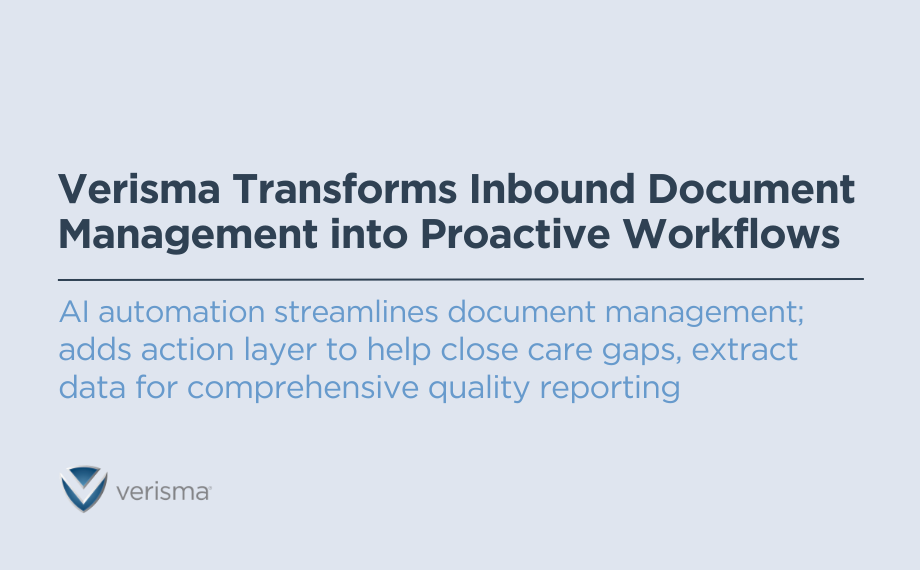 Verisma Transforms Inbound Document Management into Proactive Workflows

AI automation streamlines document management; adds action layer to help close care gaps, extract data for comprehensive quality reporting

verisma